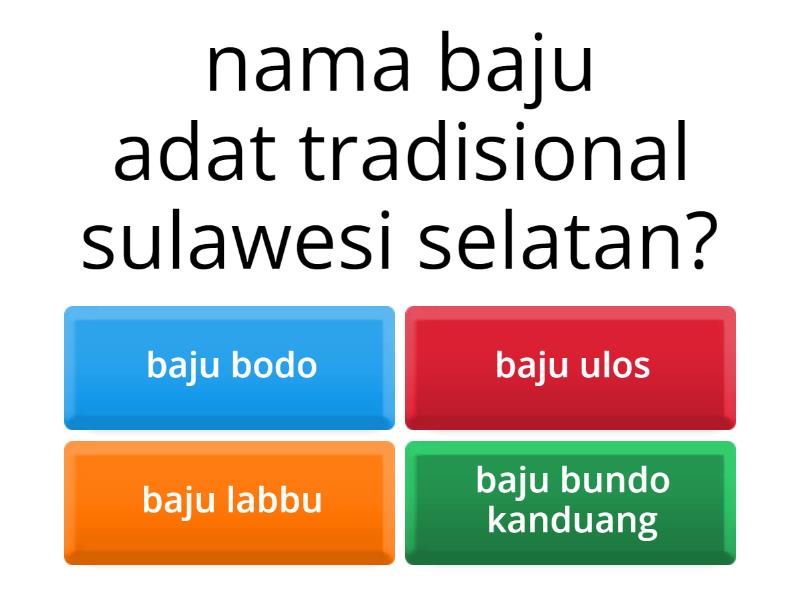 nama baju adat tradisional sulawesi selatan?

baju bodo

baju ulos

baju labbu

baju bundo kanduang